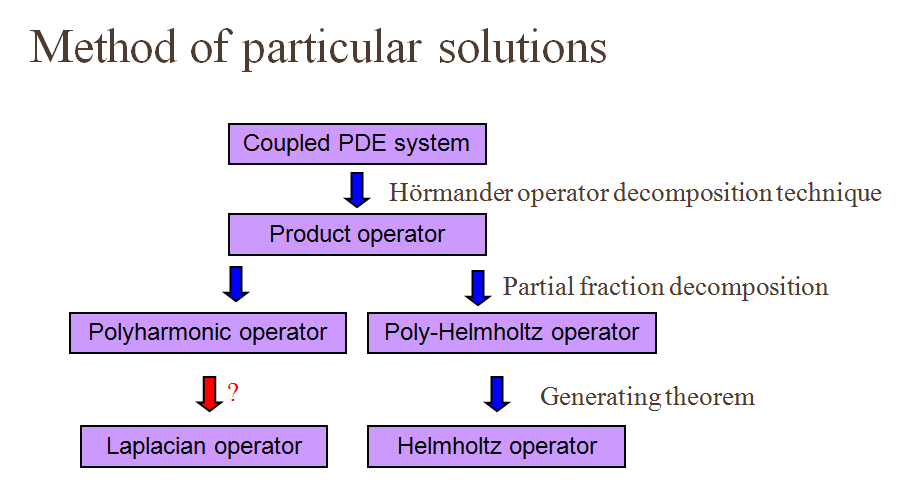 Method of particular solutions

Coupled PDE system

Hörmander operator decomposition technique

Product operator

Partial fraction decomposition

Polyharmonic operator

Poly-Helmholtz operator

?

Generating theorem

Laplacian operator

Helmholtz operator